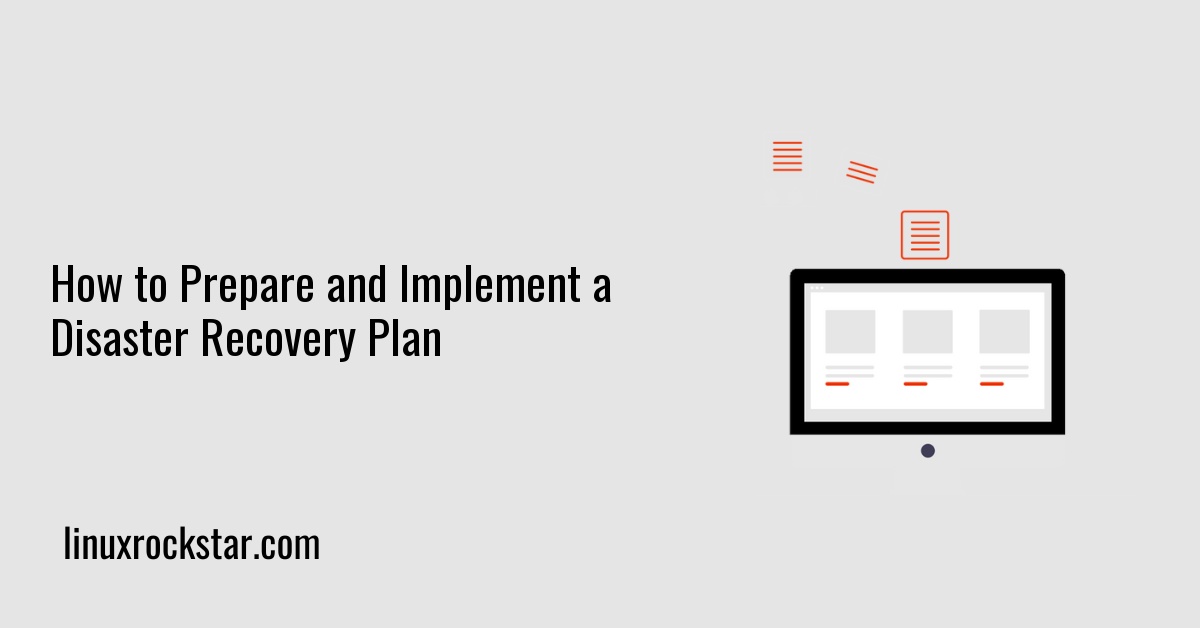 How to Prepare and Implement a Disaster Recovery Plan

linuxrockstar.com